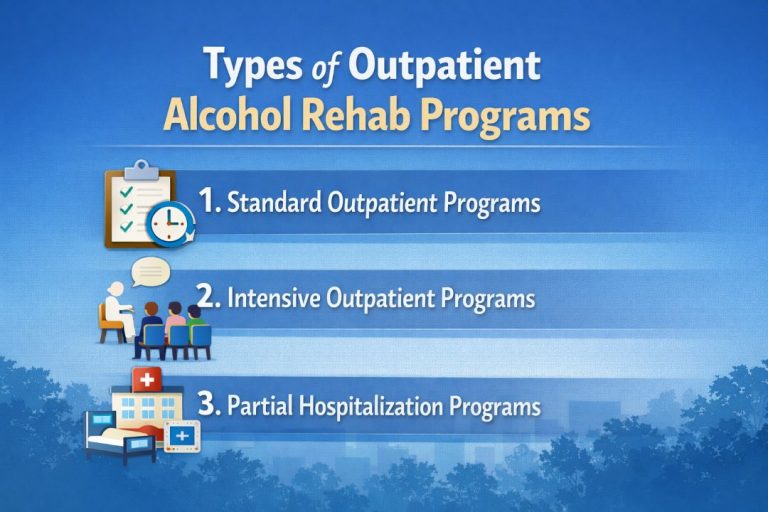 Types of Outpatient Alcohol Rehab Programs

1. Standard Outpatient Programs

2. Intensive Outpatient Programs

3. Partial Hospitalization Programs